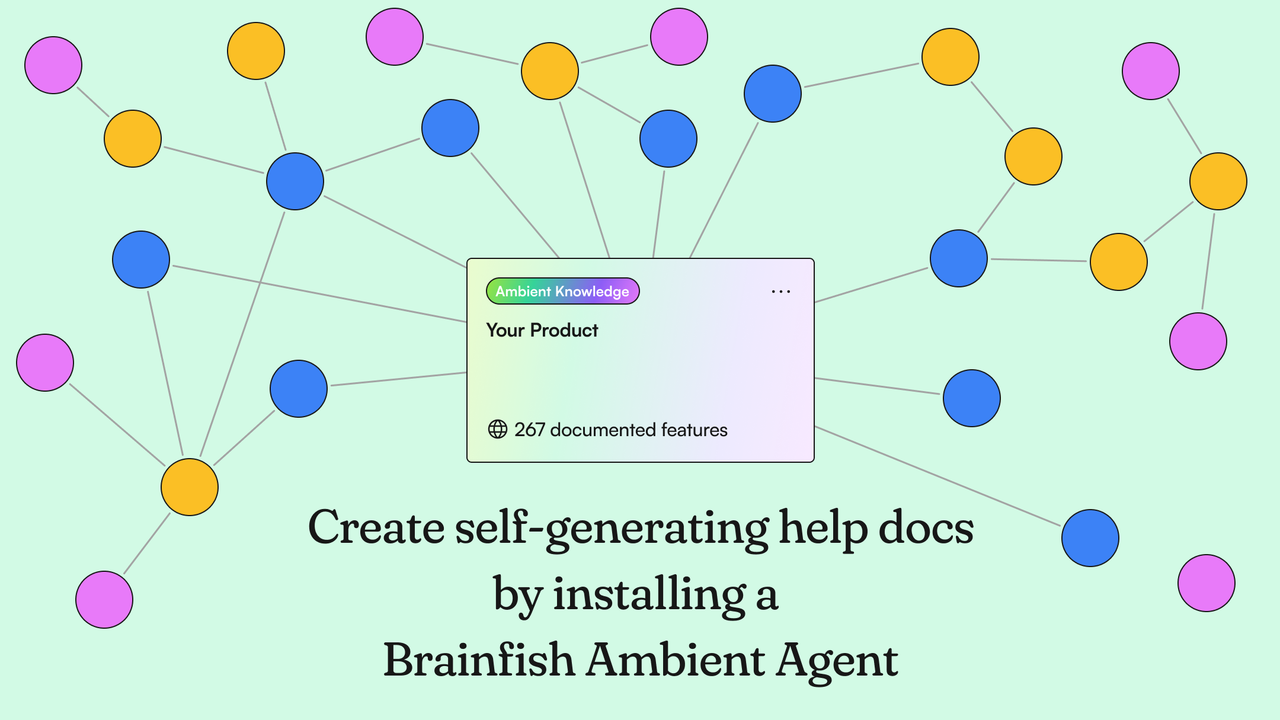 Ambient Knowledge

...

Your Product

267 documented features

Create self-generating help docs by installing a Brainfish Ambient Agent